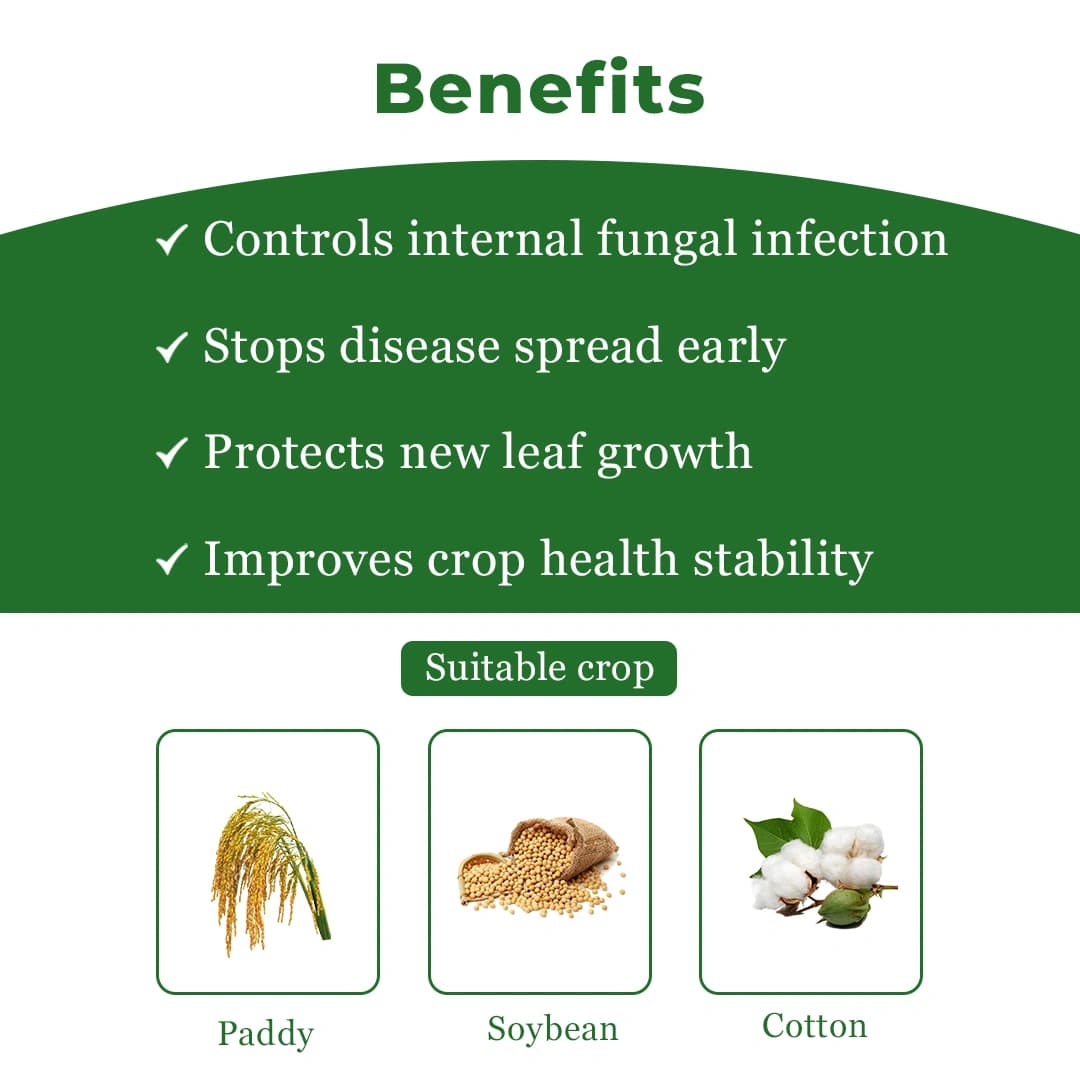 Benefits

✓ Controls internal fungal infection

✓ Stops disease spread early

✓ Protects new leaf growth

✓ Improves crop health stability

Suitable crop

Paddy

Soybean

Cotton